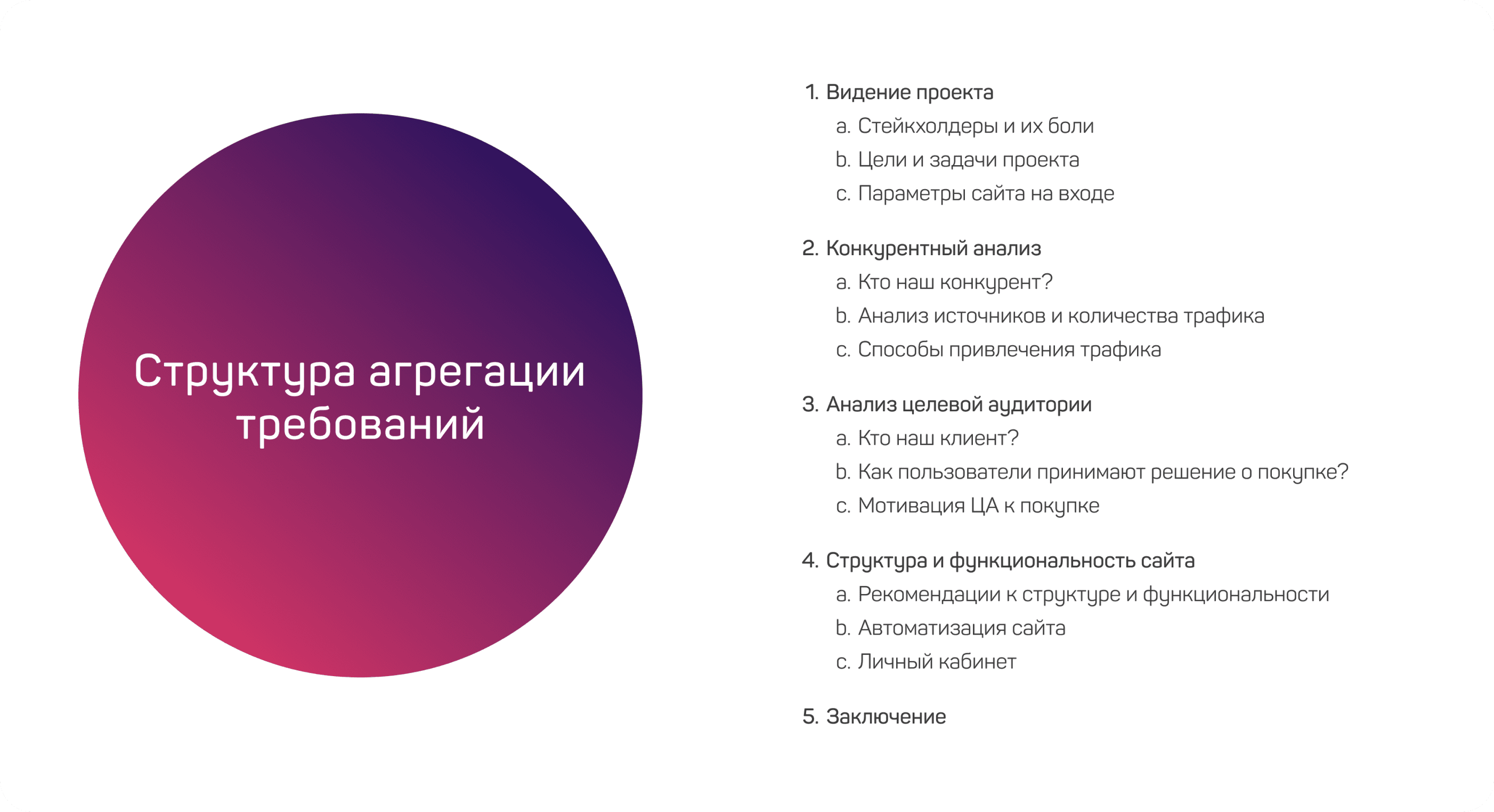 Структура агрегации требований

1. Видение проекта
a. Стейкхолдеры и их боли
b. Цели и задачи проекта
c. Параметры сайта на входе

2. Конкурентный анализ
a. Кто наш конкурент?
b. Анализ источников и количества трафика
c. Способы привлечения трафика

3. Анализ целевой аудитории
a. Кто наш клиент?
b. Как пользователи принимают решение о покупке?
c. Мотивация ЦА к покупке

4. Структура и функциональность сайта
a. Рекомендации к структуре и функциональности
b. Автоматизация сайта
c. Личный кабинет

5. Заключение